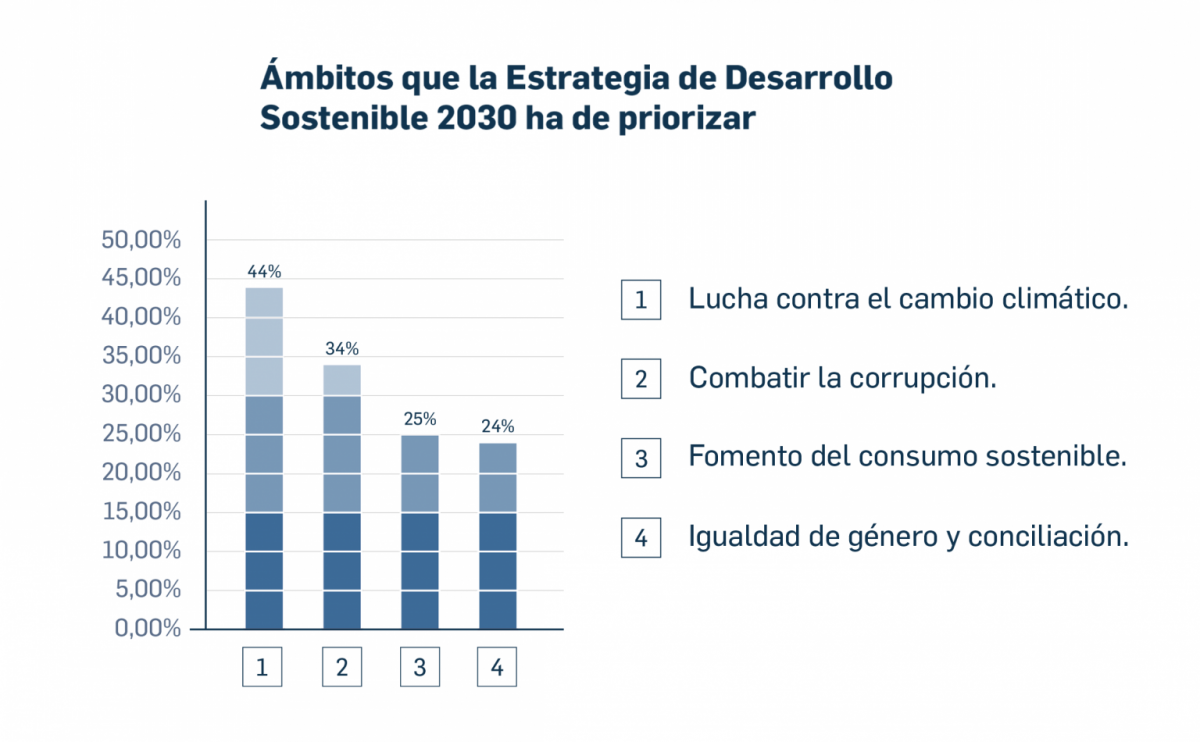 Ámbitos que la Estrategia de Desarrollo Sostenible 2030 ha de priorizar

50,00%
45,00%
40,00%
35,00%
30,00%
25,00%
20,00%
15,00%
10,00%
5,00%
0,00%

44%
34%
25%
24%

1
2
3
4

1 Lucha contra el cambio climático.

2 Combatir la corrupción.

3 Fomento del consumo sostenible.

4 Igualdad de género y conciliación.